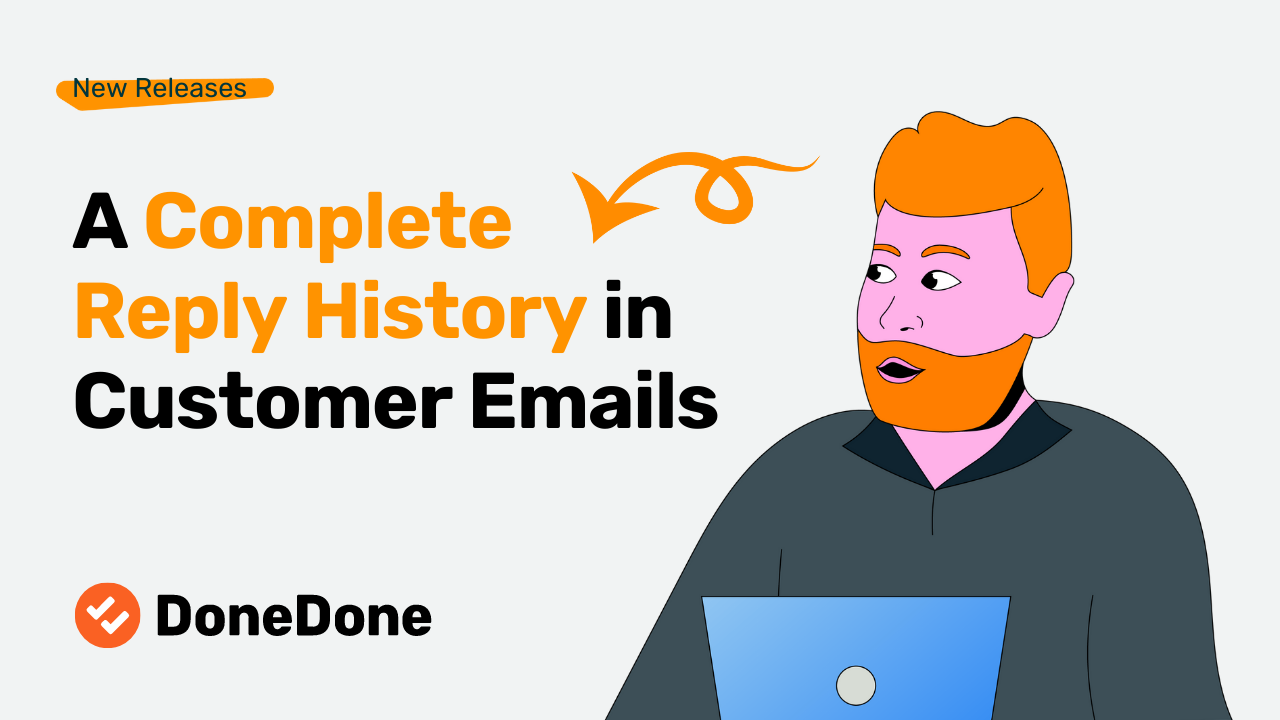 New Releases

A Complete Reply History in Customer Emails

DoneDone